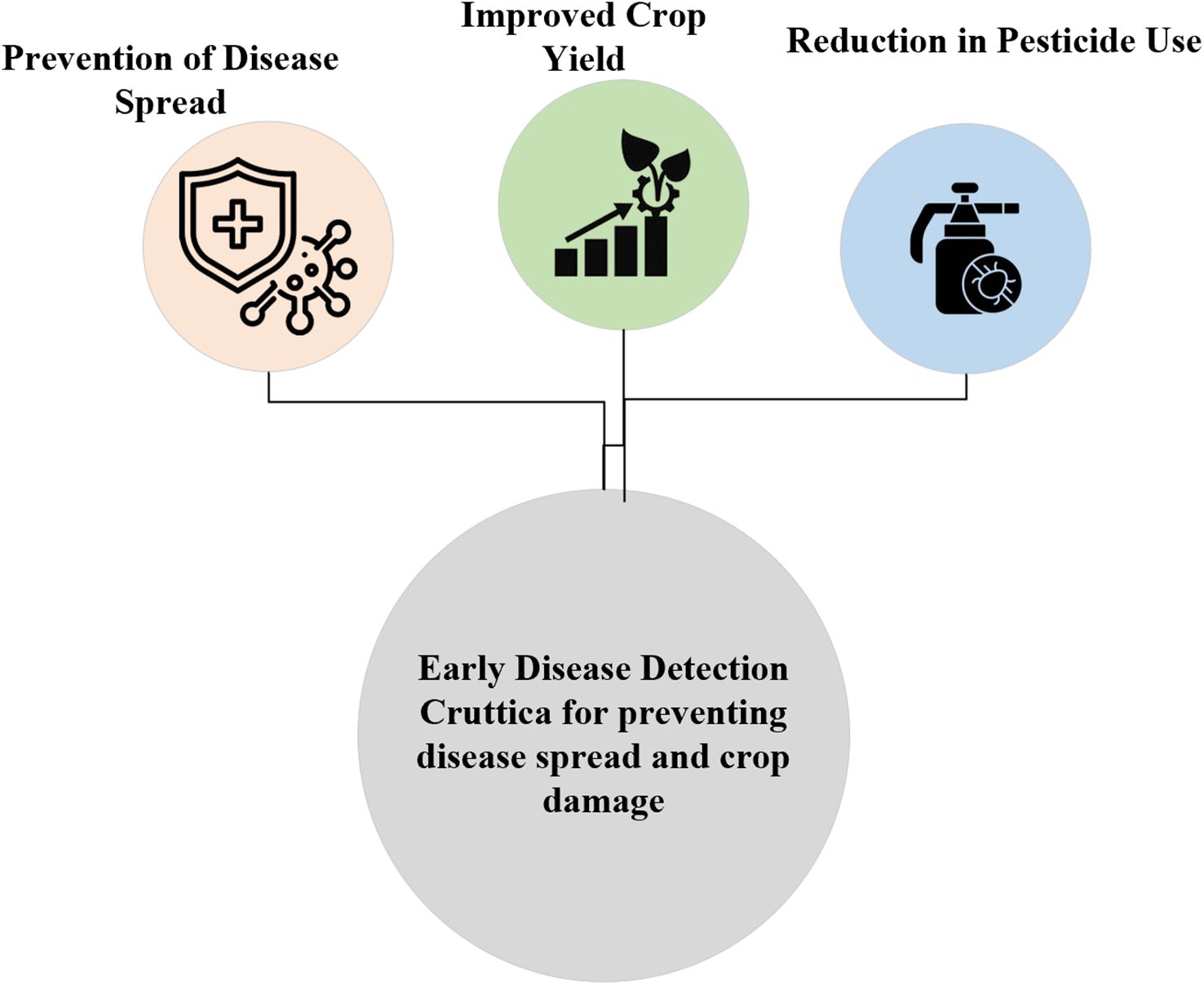 Prevention of Disease Spread

Improved Crop Yield

Reduction in Pesticide Use

Early Disease Detection Cruttica for preventing disease spread and crop damage